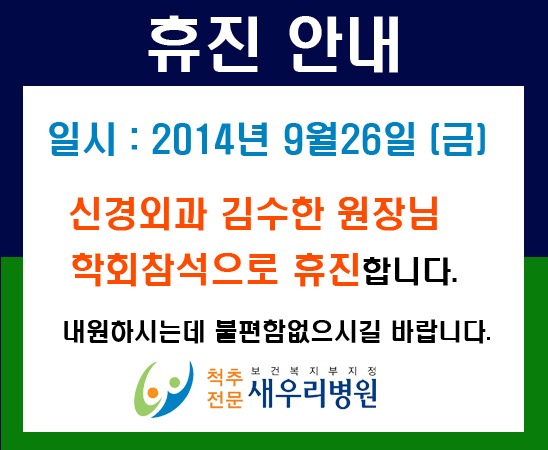 휴진 안내

일시 : 2014년 9월26일 (금)

신경외과 김수한 원장님
학회참석으로 휴진합니다.

내원하시는데 불편함없으시길 바랍니다.

척추 전문 보건복지부지정 새우리병원